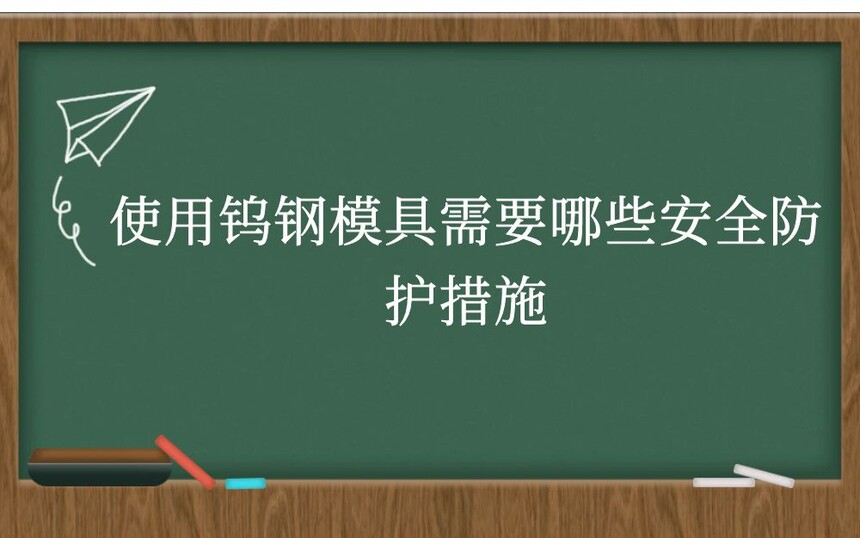 使用钨钢模具需要哪些安全防护措施